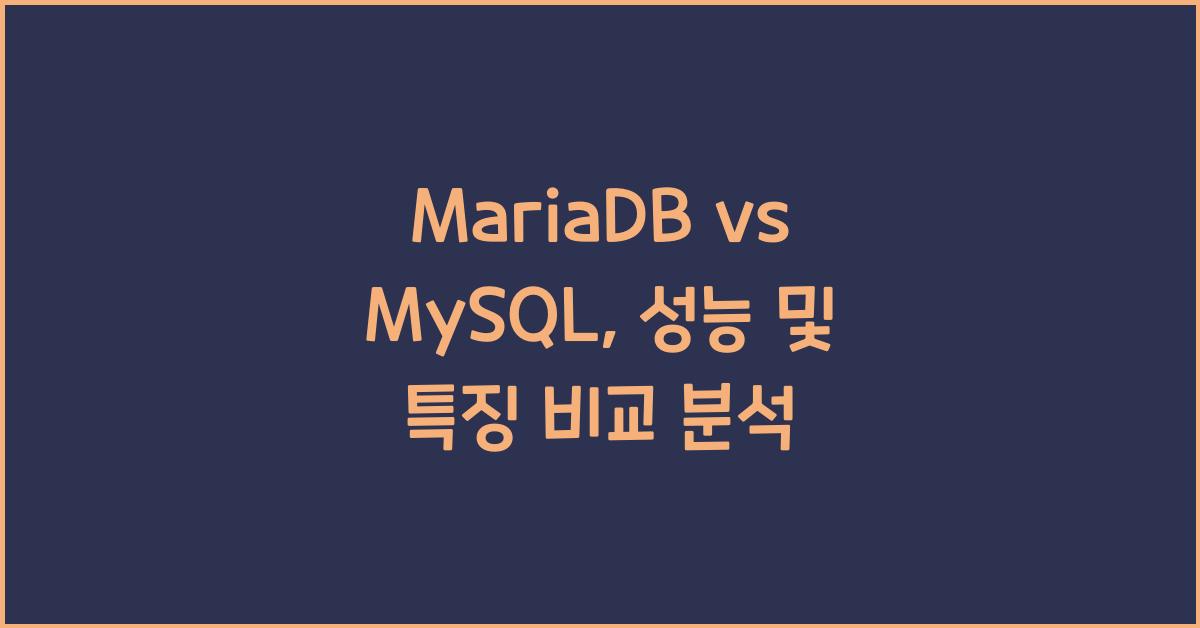 MariaDB vs MySQL, 성능 및 특징 비교 분석